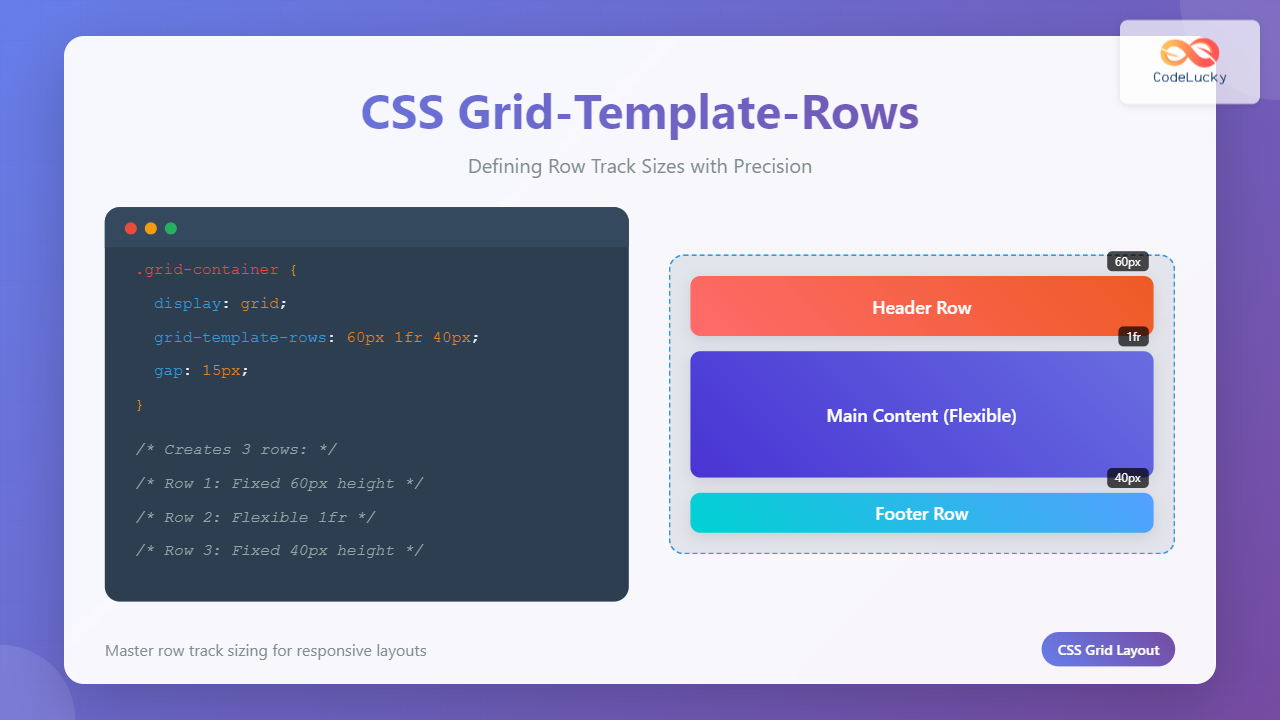 CodeLucky

CSS Grid-Template-Rows

Defining Row Track Sizes with Precision

.grid-container {
display: grid;
grid-template-rows: 60px 1fr 40px;
gap: 15px;
}

/* Creates 3 rows: */
/* Row 1: Fixed 60px height */
/* Row 2: Flexible 1fr */
/* Row 3: Fixed 40px height */

60px
Header Row
1fr
Main Content (Flexible)
40px
Footer Row

Master row track sizing for responsive layouts

CSS Grid Layout